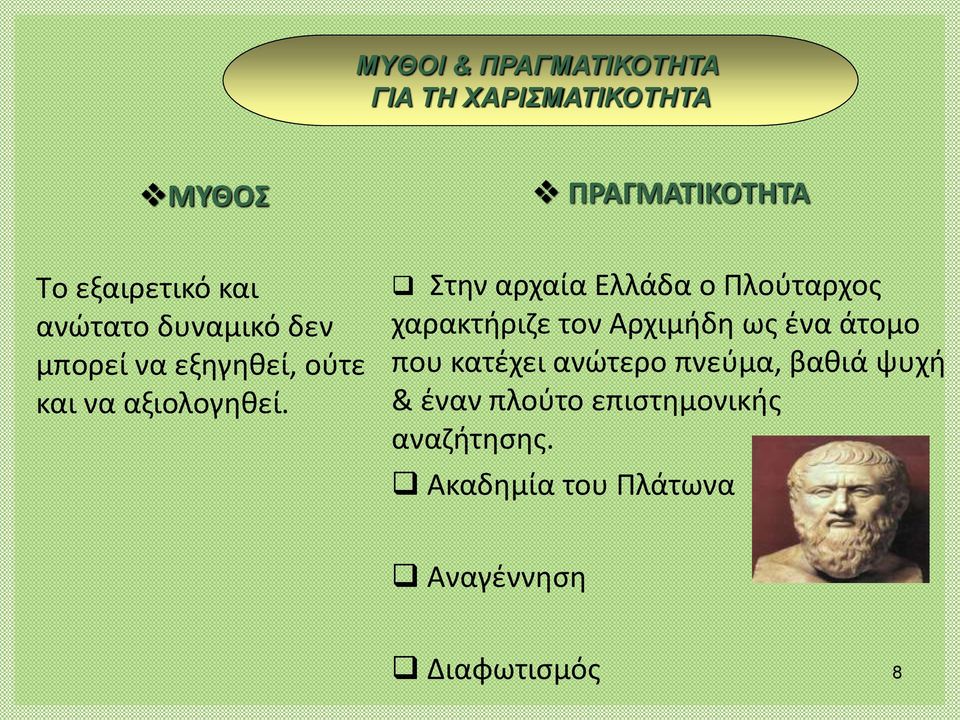 ΜΥΘΟΙ & ΠΡΑΓΜΑΤΙΚΟΤΗΤΑ
ΓΙΑ ΤΗ ΧΑΡΙΣΜΑΤΙΚΟΤΗΤΑ

❖ΜΥΘΟΣ

Το εξαιρετικό και ανώτατο δυναμικό δεν μπορεί να εξηγηθεί, ούτε και να αξιολογηθεί.

❖ ΠΡΑΓΜΑΤΙΚΟΤΗΤΑ

❑ Στην αρχαία Ελλάδα ο Πλούταρχος χαρακτήριζε τον Αρχιμήδη ως ένα άτομο που κατέχει ανώτερο πνεύμα, βαθιά ψυχή & έναν πλούτο επιστημονικής αναζήτησης.

❑ Ακαδημία του Πλάτωνα

❑ Αναγέννηση

❑ Διαφωτισμός

8